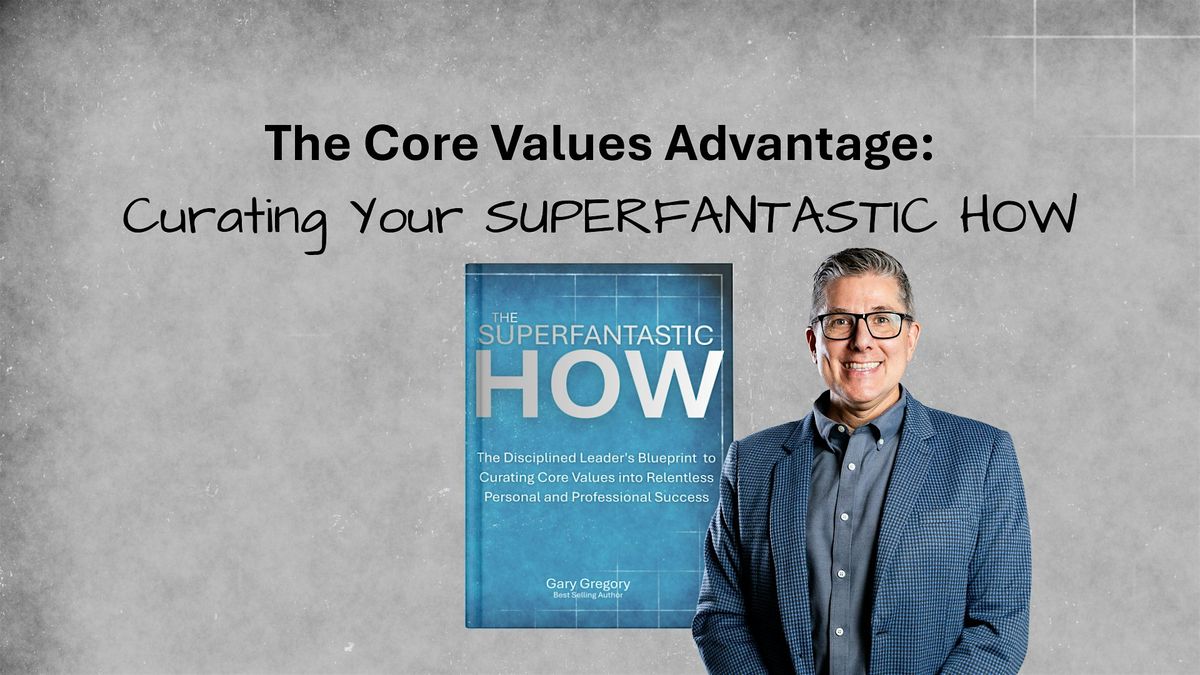 The Core Values Advantage:
Curating Your SUPERFANTASTIC HOW

THE SUPERFANTASTIC HOW

The Disciplined Leader's Blueprint to Curating Core Values into Relentless Personal and Professional Success

Gary Gregory
Best Selling Author